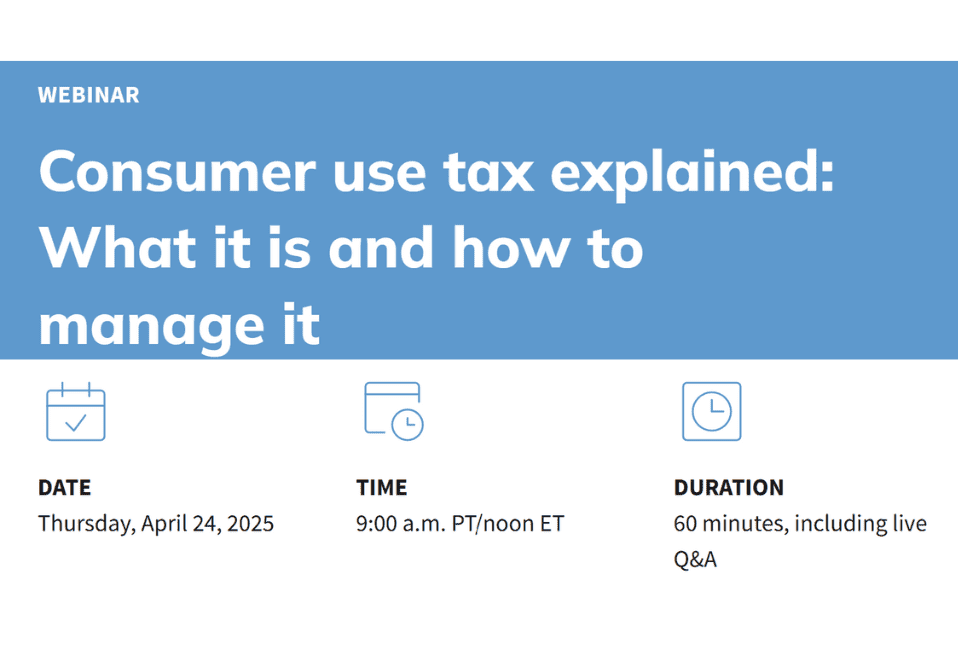 WEBINAR

Consumer use tax explained: What it is and how to manage it

DATE
Thursday, April 24, 2025

TIME
9:00 a.m. PT/noon ET

DURATION
60 minutes, including live Q&A